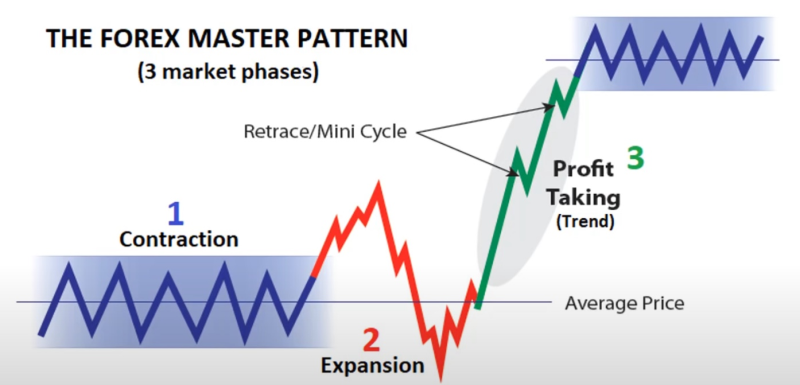 THE FOREX MASTER PATTERN
(3 market phases)

Retrace/Mini Cycle

3
Profit Taking
(Trend)

1
Contraction

Average Price

2
Expansion